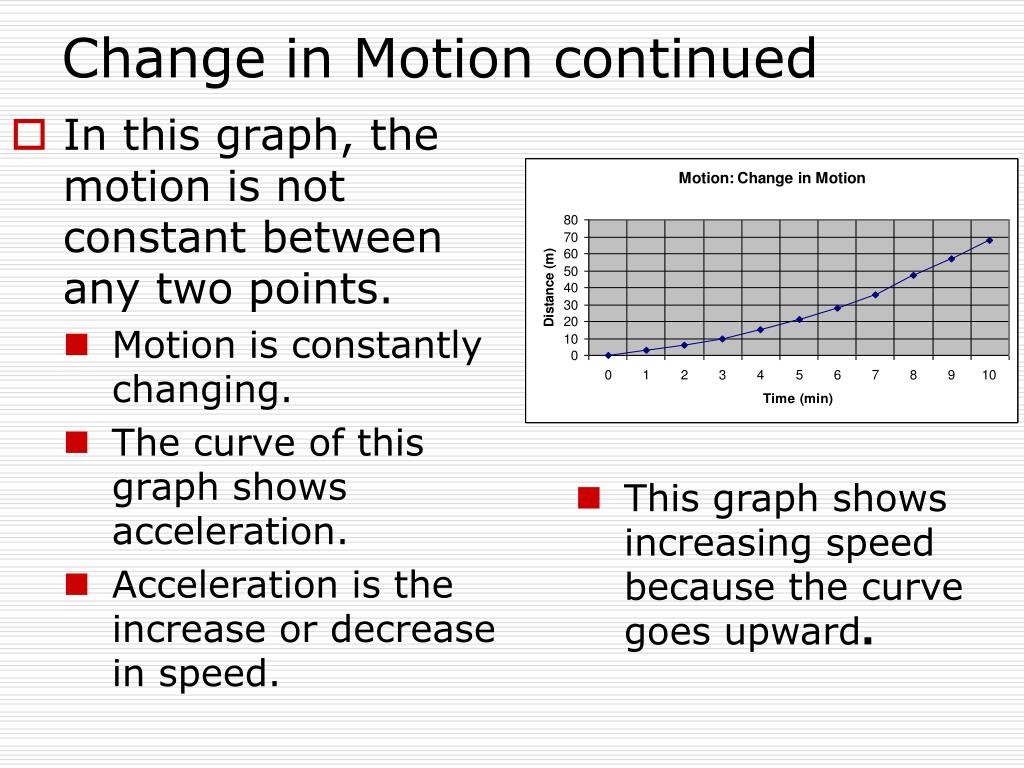 Change in Motion continued

In this graph, the motion is not constant between any two points.

Motion is constantly changing.

The curve of this graph shows acceleration.

Acceleration is the increase or decrease in speed.

Motion: Change in Motion

Distance (m)

80
70
60
50
40
30
20
10
0

0 1 2 3 4 5 6 7 8 9 10

Time (min)

This graph shows increasing speed because the curve goes upward.